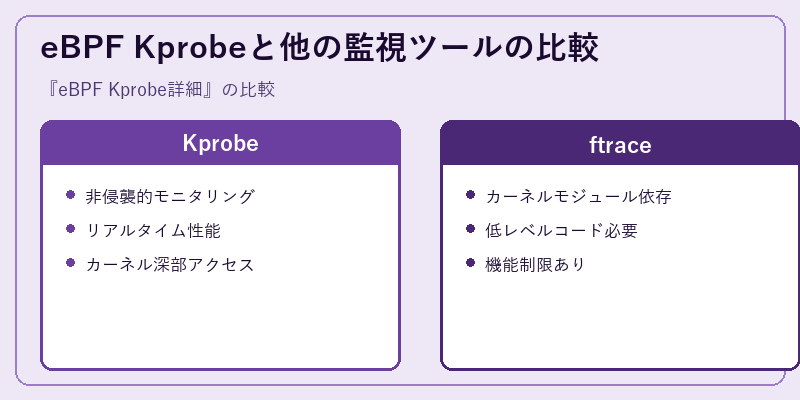 eBPF Kprobeと他の監視ツールの比較

『eBPF Kprobe詳細』の比較

Kprobe

- 非侵襲的モニタリング
- リアルタイム性能
- カーネル深部アクセス

ftrace

- カーネルモジュール依存
- 低レベルコード必要
- 機能制限あり